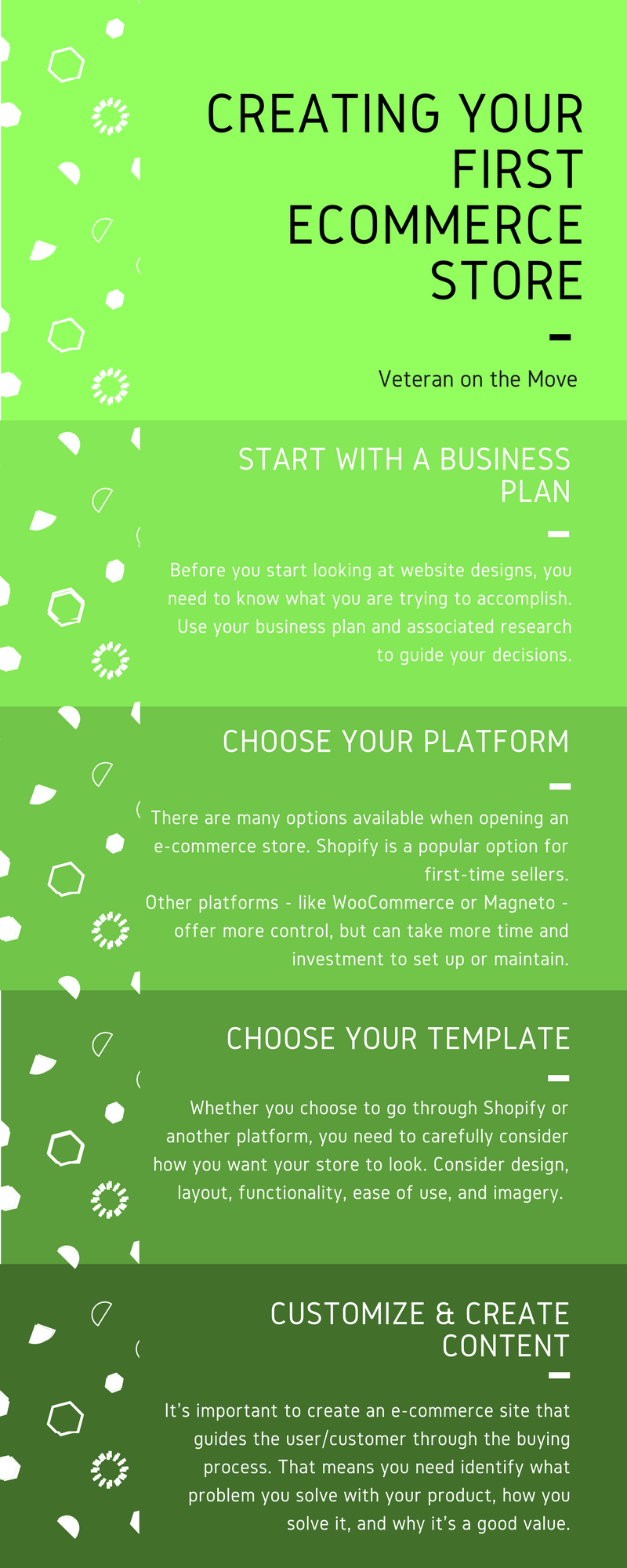 CREATING YOUR FIRST ECOMMERCE STORE

Veteran on the Move

START WITH A BUSINESS PLAN

Before you start looking at website designs, you need to know what you are trying to accomplish. Use your business plan and associated research to guide your decisions.

CHOOSE YOUR PLATFORM

There are many options available when opening an e-commerce store. Shopify is a popular option for first-time sellers.
Other platforms - like WooCommerce or Magneto - offer more control, but can take more time and investment to set up or maintain.

CHOOSE YOUR TEMPLATE

Whether you choose to go through Shopify or another platform, you need to carefully consider how you want your store to look. Consider design, layout, functionality, ease of use, and imagery.

CUSTOMIZE & CREATE CONTENT

It's important to create an e-commerce site that guides the user/customer through the buying process. That means you need identify what problem you solve with your product, how you solve it, and why it's a good value.